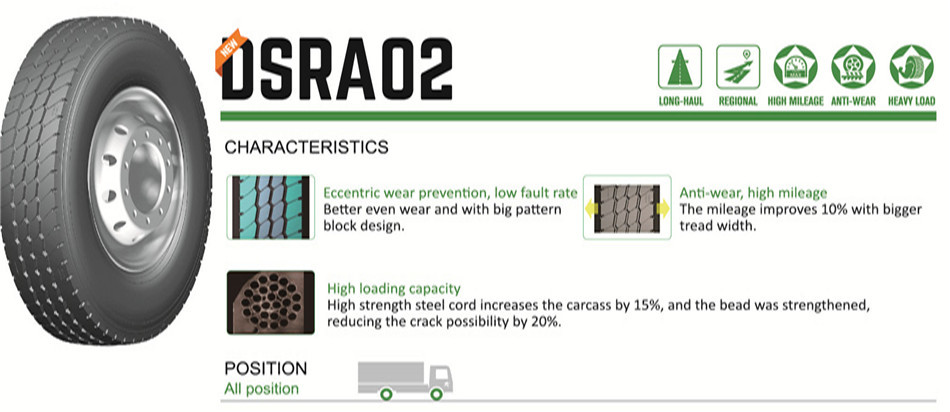 NEW

DSRA02

LONG-HAUL REGIONAL HIGH MILEAGE ANTI-WEAR HEAVY LOAD

CHARACTERISTICS

Eccentric wear prevention, low fault rate
Better even wear and with big pattern block design.

Anti-wear, high mileage
The mileage improves 10% with bigger tread width.

High loading capacity
High strength steel cord increases the carcass by 15%, and the bead was strengthened, reducing the crack possibility by 20%.

POSITION
All position